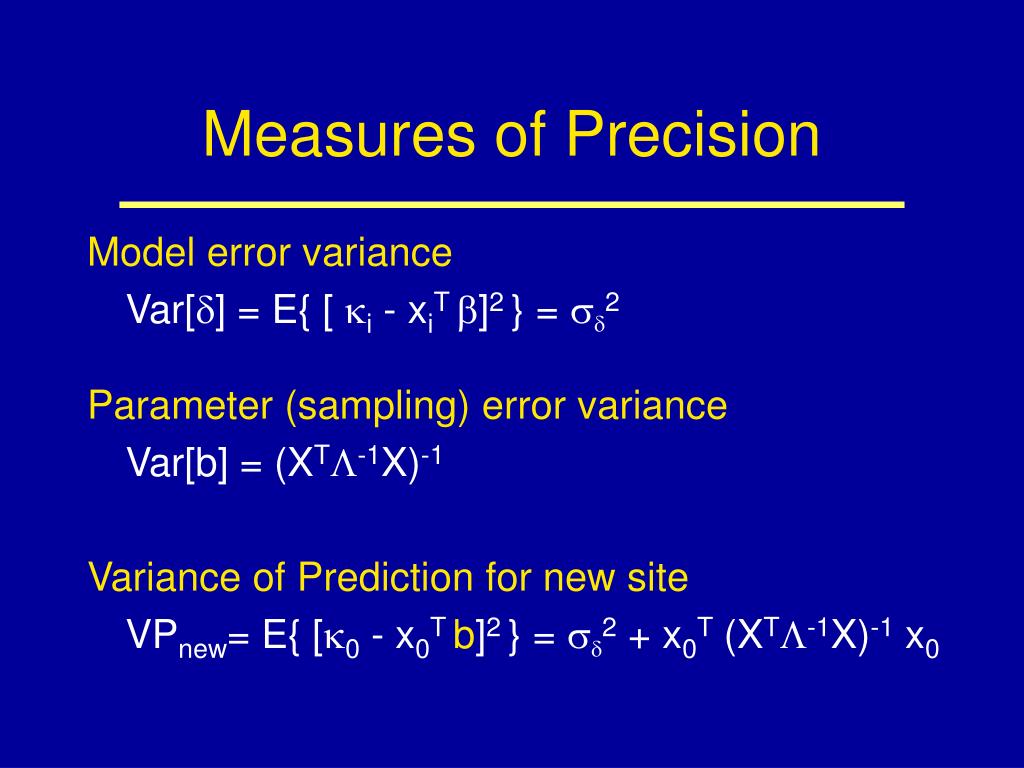 Measures of Precision

Model error variance

$Var[\delta] = E\{ [ \kappa_i - x_i^T \beta]^2 \} = \sigma_\delta^2$

Parameter (sampling) error variance

$Var[b] = (X^T \Lambda^{-1} X)^{-1}$

Variance of Prediction for new site

$VP_{new} = E\{ [\kappa_0 - x_0^T b]^2 \} = \sigma_\delta^2 + x_0^T (X^T \Lambda^{-1} X)^{-1} x_0$